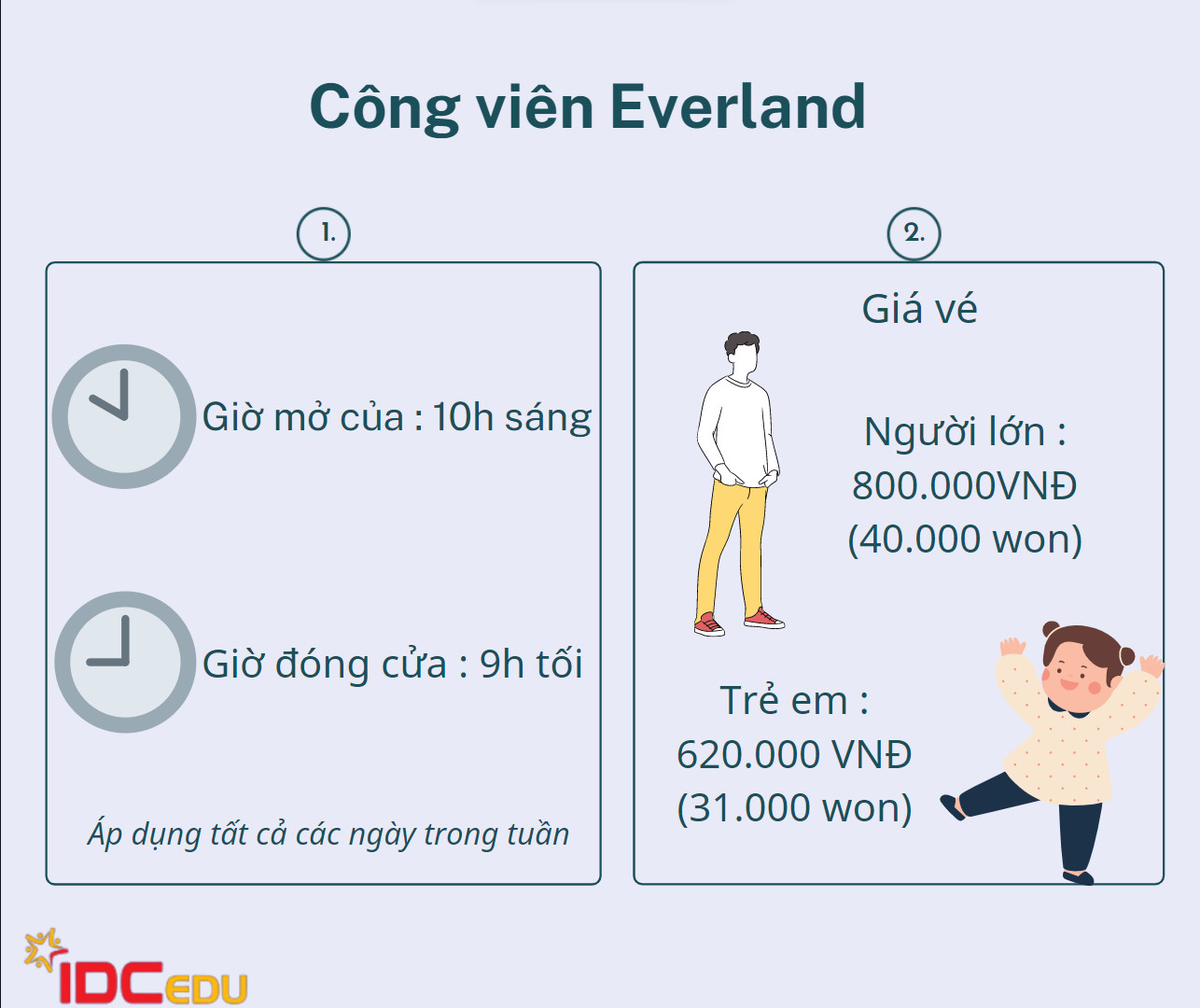 Công viên Everland

1.

Giờ mở của : 10h sáng

Giờ đóng cửa : 9h tối

Áp dụng tất cả các ngày trong tuần

2.

Giá vé

Người lớn : 800.000VNĐ (40.000 won)

Trẻ em : 620.000 VNĐ (31.000 won)

IDCEDU